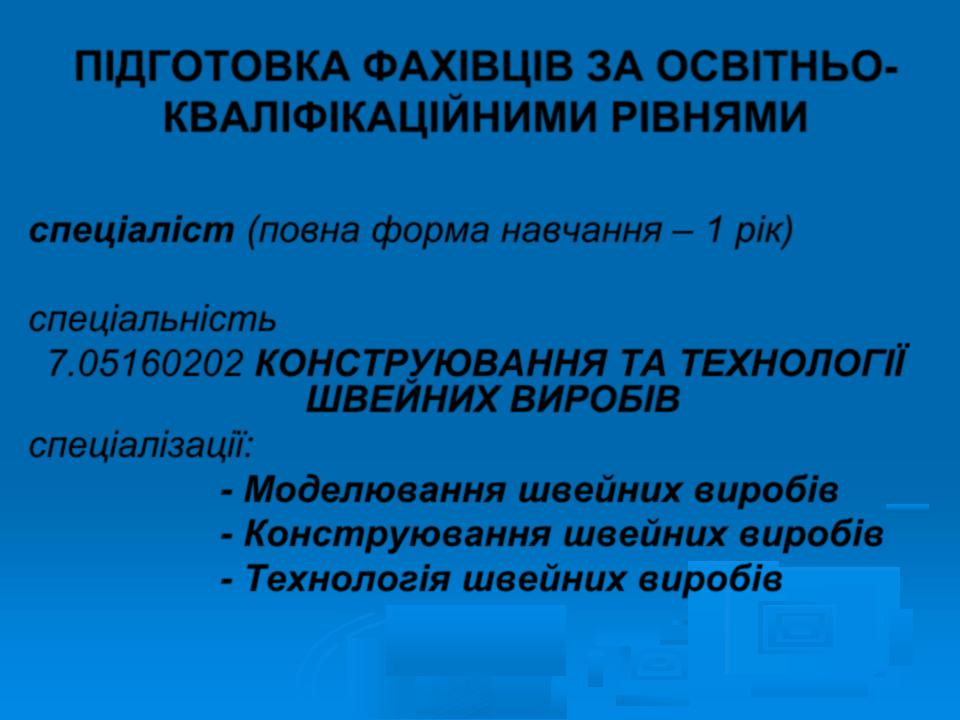 ПІДГОТОВКА ФАХІВЦІВ ЗА ОСВІТНЬО-КВАЛІФІКАЦІЙНИМИ РІВНЯМИ

спеціаліст (повна форма навчання – 1 рік)

спеціальність
7.05160202 КОНСТРУЮВАННЯ ТА ТЕХНОЛОГІЇ ШВЕЙНИХ ВИРОБІВ

спеціалізації:
- Моделювання швейних виробів
- Конструювання швейних виробів
- Технологія швейних виробів